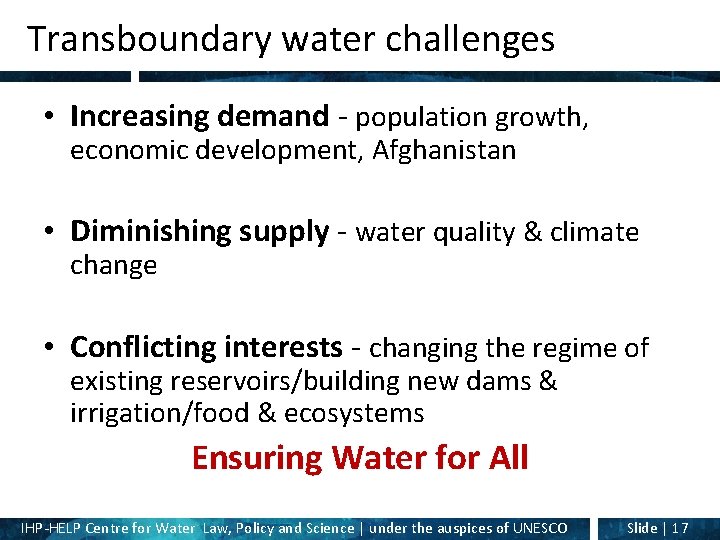 Transboundary water challenges

• Increasing demand - population growth, economic development, Afghanistan

• Diminishing supply - water quality & climate change

• Conflicting interests - changing the regime of existing reservoirs/building new dams & irrigation/food & ecosystems

Ensuring Water for All

IHP-HELP Centre for Water Law, Policy and Science | under the auspices of UNESCO

Slide | 17